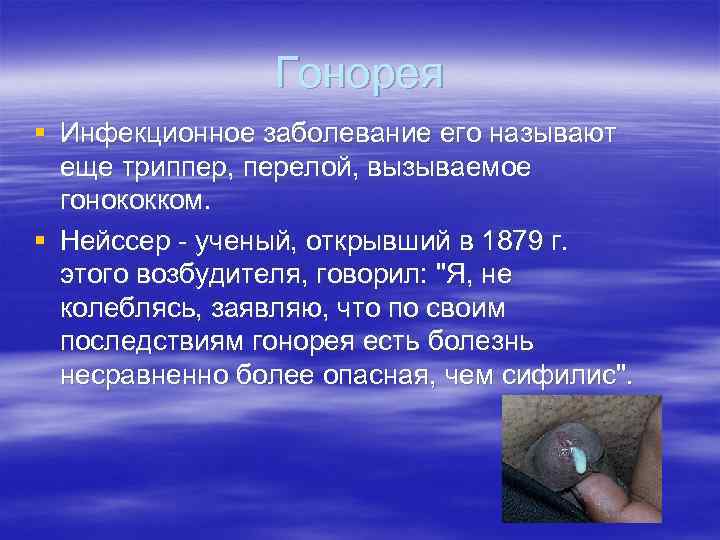 Гонорея

▪ Инфекционное заболевание его называют еще триппер, перелой, вызываемое гонококком.

▪ Нейссер - ученый, открывший в 1879 г. этого возбудителя, говорил: "Я, не колеблясь, заявляю, что по своим последствиям гонорея есть болезнь несравненно более опасная, чем сифилис".